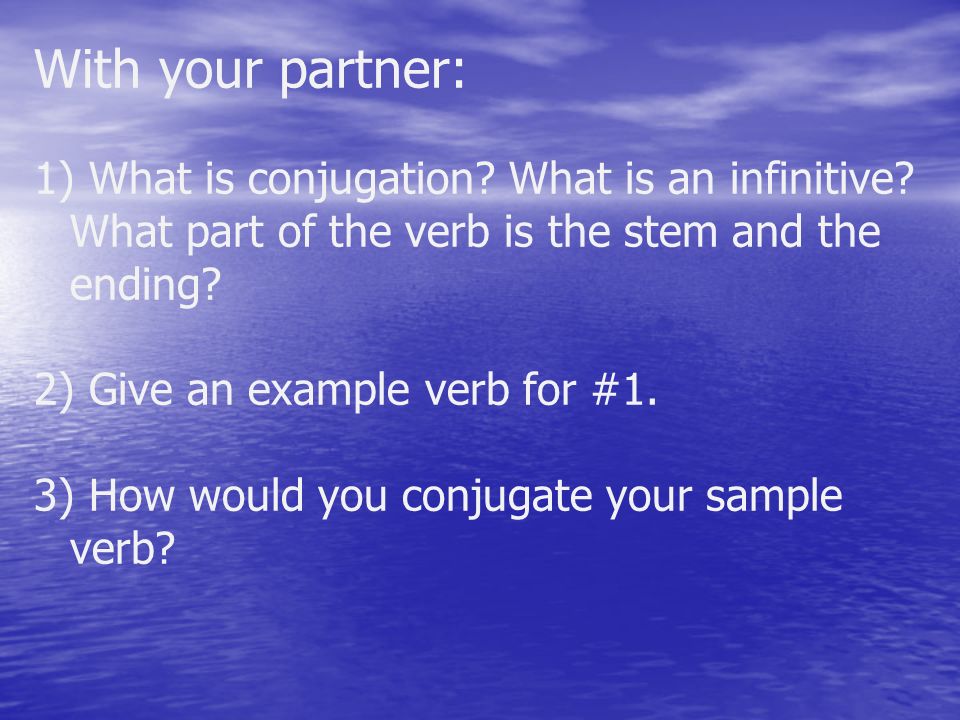 With your partner:

1) What is conjugation? What is an infinitive? What part of the verb is the stem and the ending?

2) Give an example verb for #1.

3) How would you conjugate your sample verb?